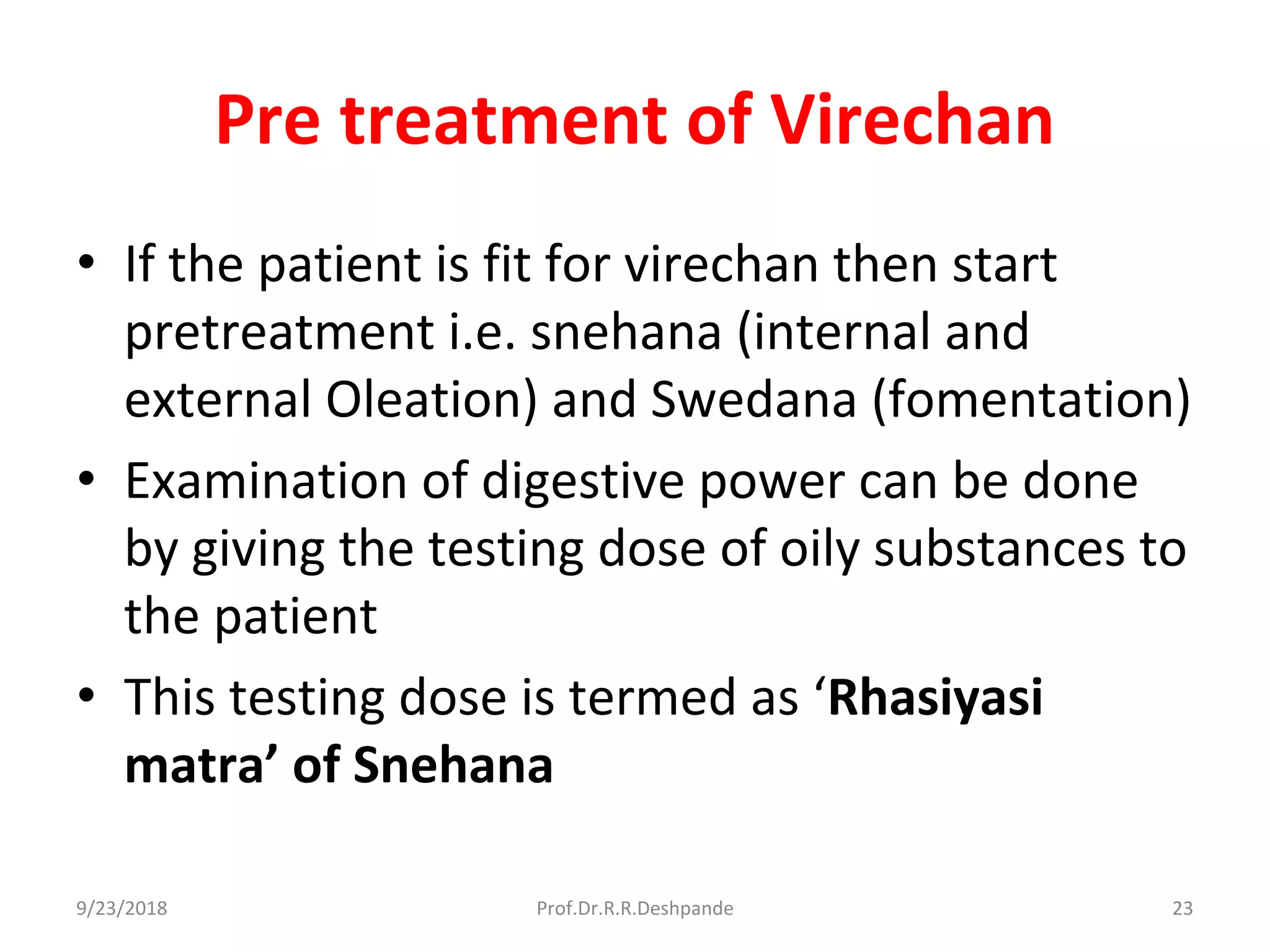 Pre treatment of Virechan

• If the patient is fit for virechan then start pretreatment i.e. snehana (internal and external Oleation) and Swedana (fomentation)

• Examination of digestive power can be done by giving the testing dose of oily substances to the patient

• This testing dose is termed as ‘Rhasiyasi matra’ of Snehana

9/23/2018 Prof.Dr.R.R.Deshpande 23